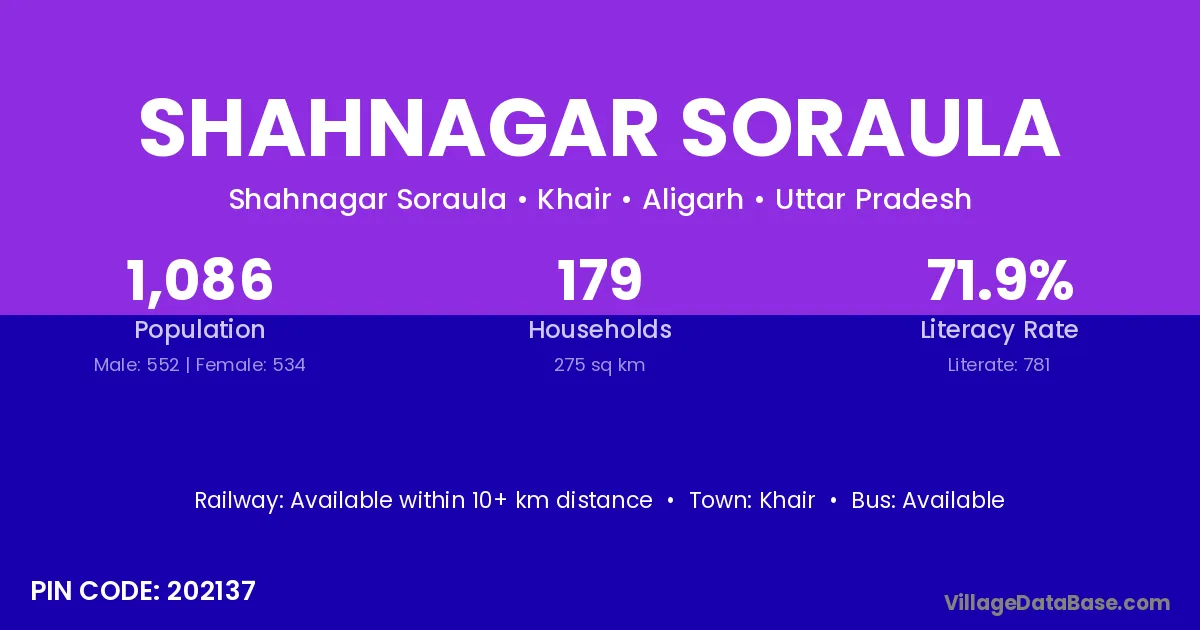 SHAHNAGAR SORAULA

Shahnagar Soraula • Khair • Aligarh • Uttar Pradesh

1,086
Population
Male: 552 | Female: 534

179
Households
275 sq km

71.9%
Literacy Rate
Literate: 781

Railway: Available within 10+ km distance • Town: Khair • Bus: Available

PIN CODE: 202137

VillageDataBase.com